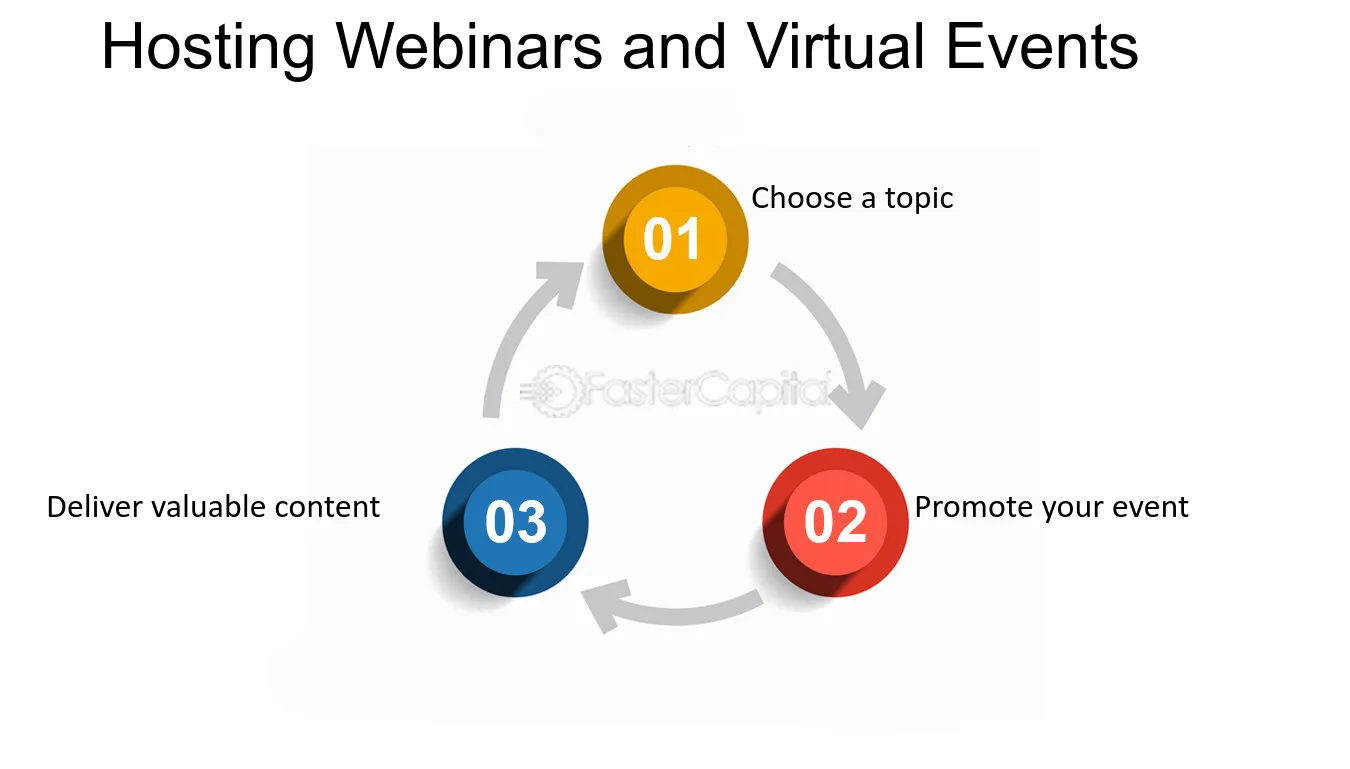 Hosting Webinars and Virtual Events

01 Choose a topic

FasterCapital

02 Promote your event

03 Deliver valuable content